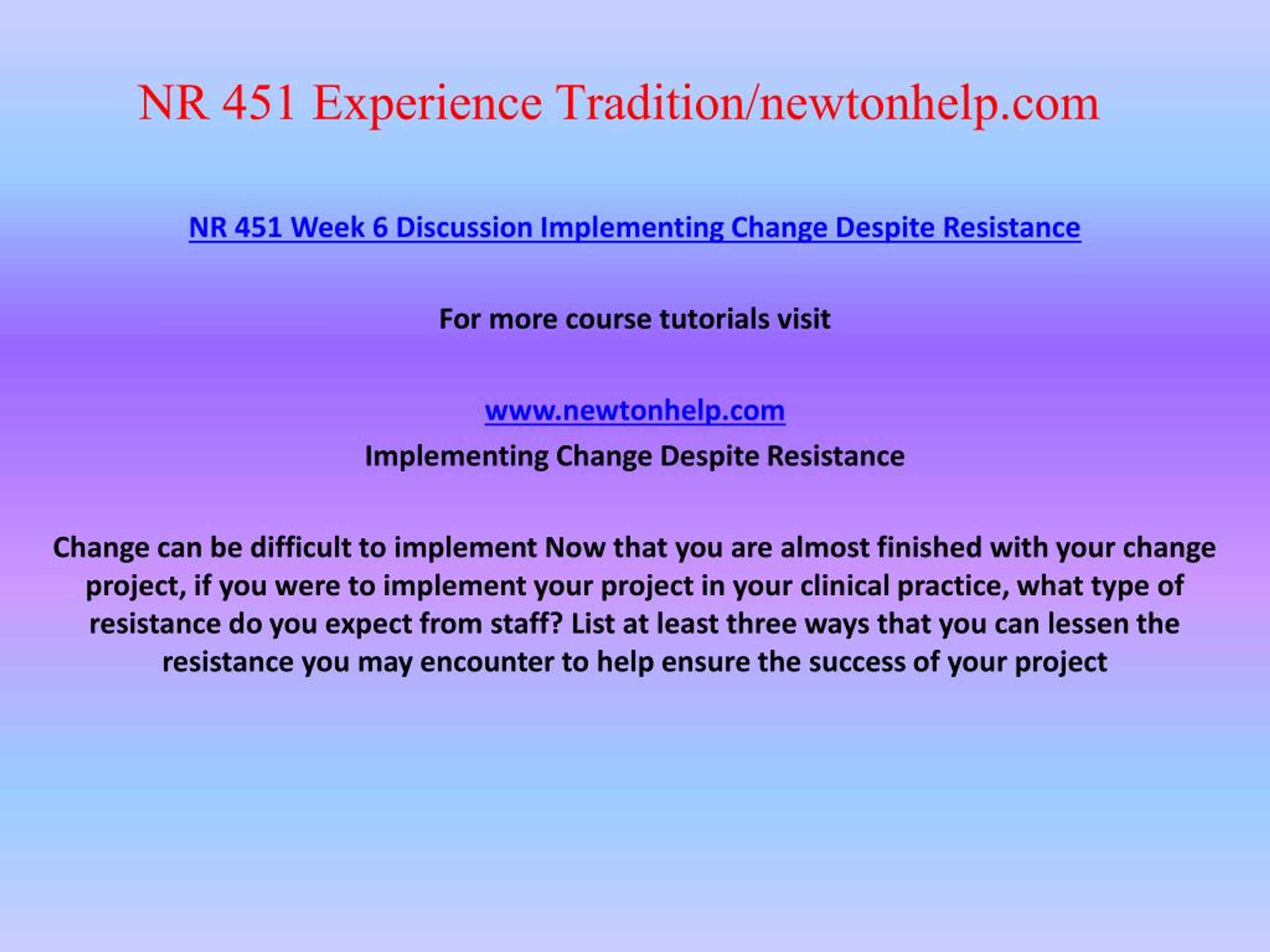 NR 451 Experience Tradition/newtonhelp.com

NR 451 Week 6 Discussion Implementing Change Despite Resistance

For more course tutorials visit

www.newtonhelp.com

Implementing Change Despite Resistance

Change can be difficult to implement Now that you are almost finished with your change project, if you were to implement your project in your clinical practice, what type of resistance do you expect from staff? List at least three ways that you can lessen the resistance you may encounter to help ensure the success of your project